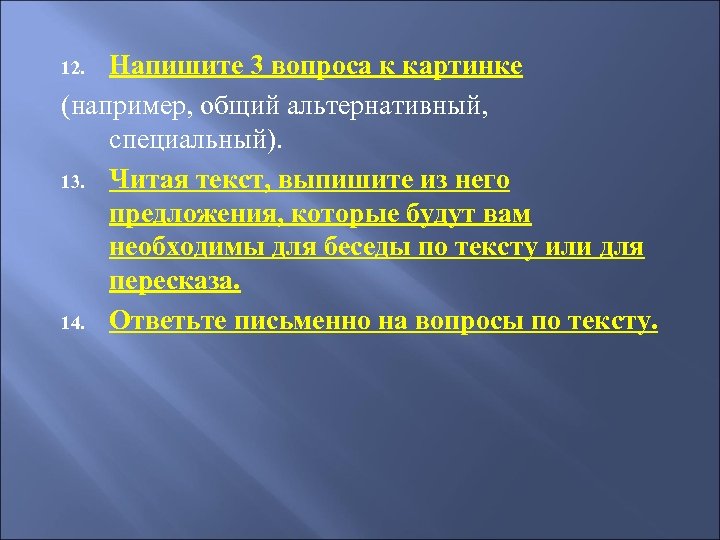 12. Напишите 3 вопроса к картинке

(например, общий альтернативный, специальный).

13. Читая текст, выпишите из него предложения, которые будут вам необходимы для беседы по тексту или для пересказа.

14. Ответьте письменно на вопросы по тексту.